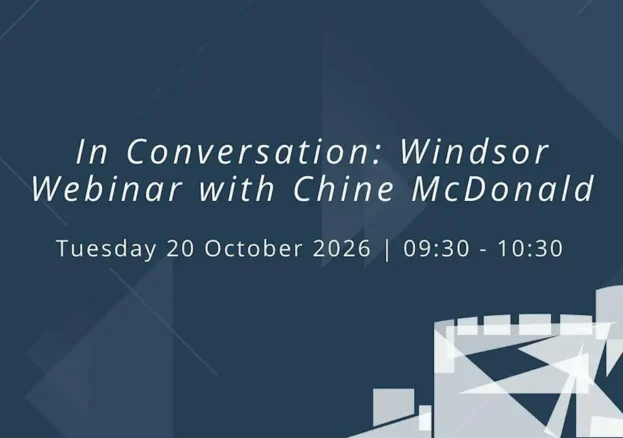 In Conversation: Windsor Webinar with Chine McDonald

Tuesday 20 October 2026 | 09:30 - 10:30